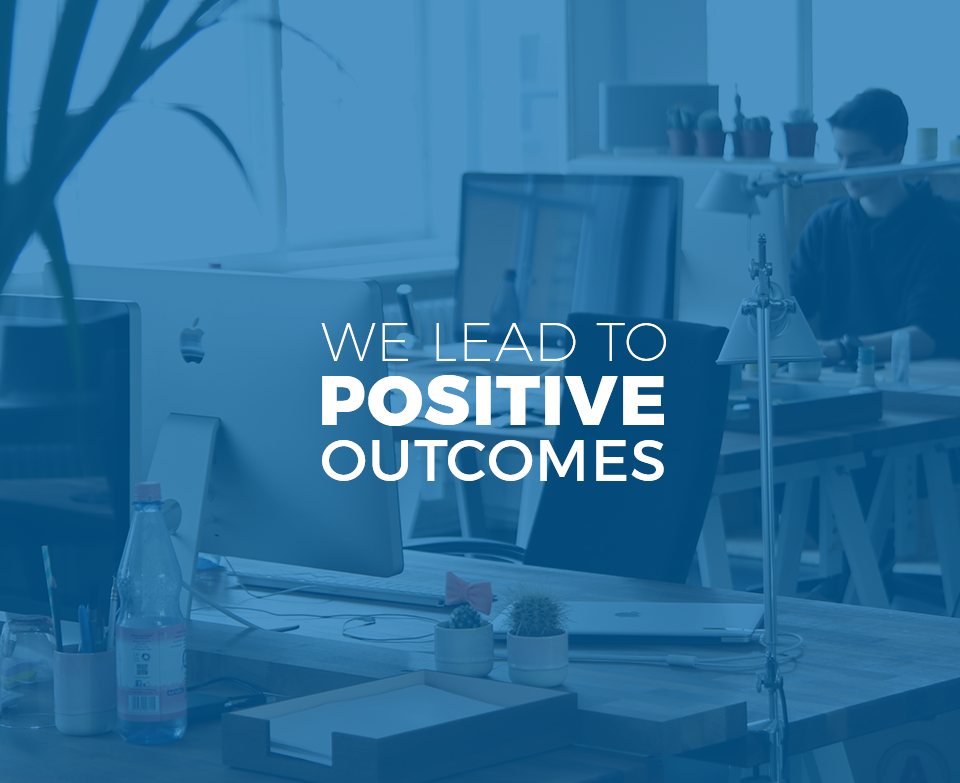 WE LEAD TO
POSITIVE
OUTCOMES